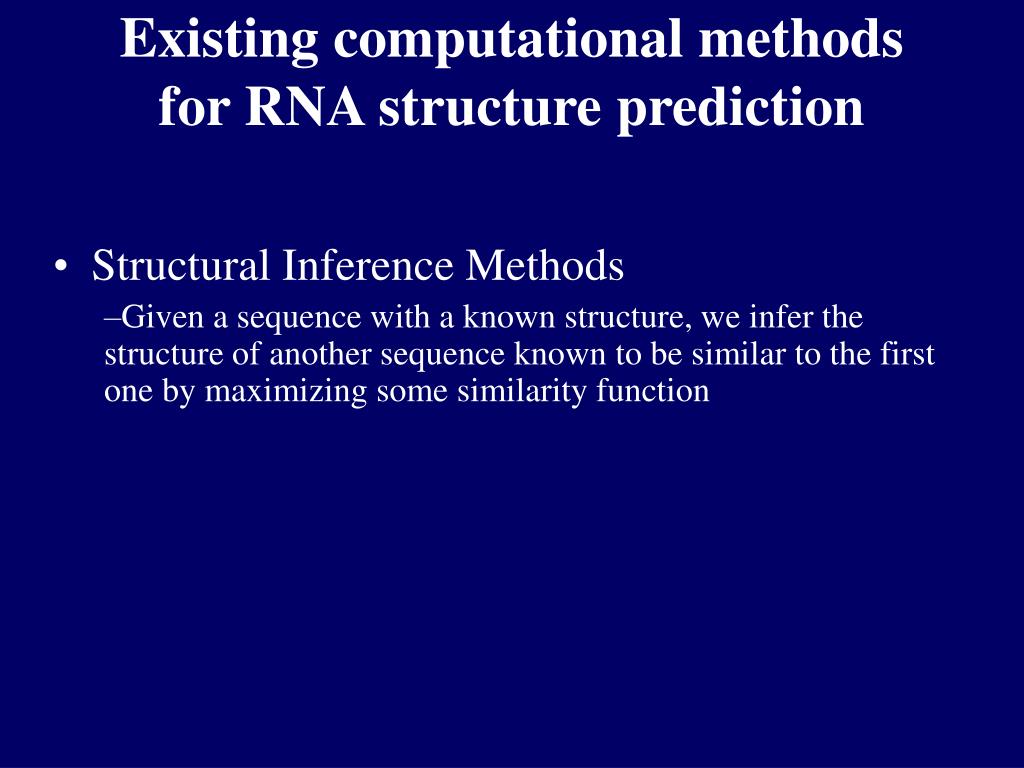 Existing computational methods for RNA structure prediction

• Structural Inference Methods

–Given a sequence with a known structure, we infer the structure of another sequence known to be similar to the first one by maximizing some similarity function